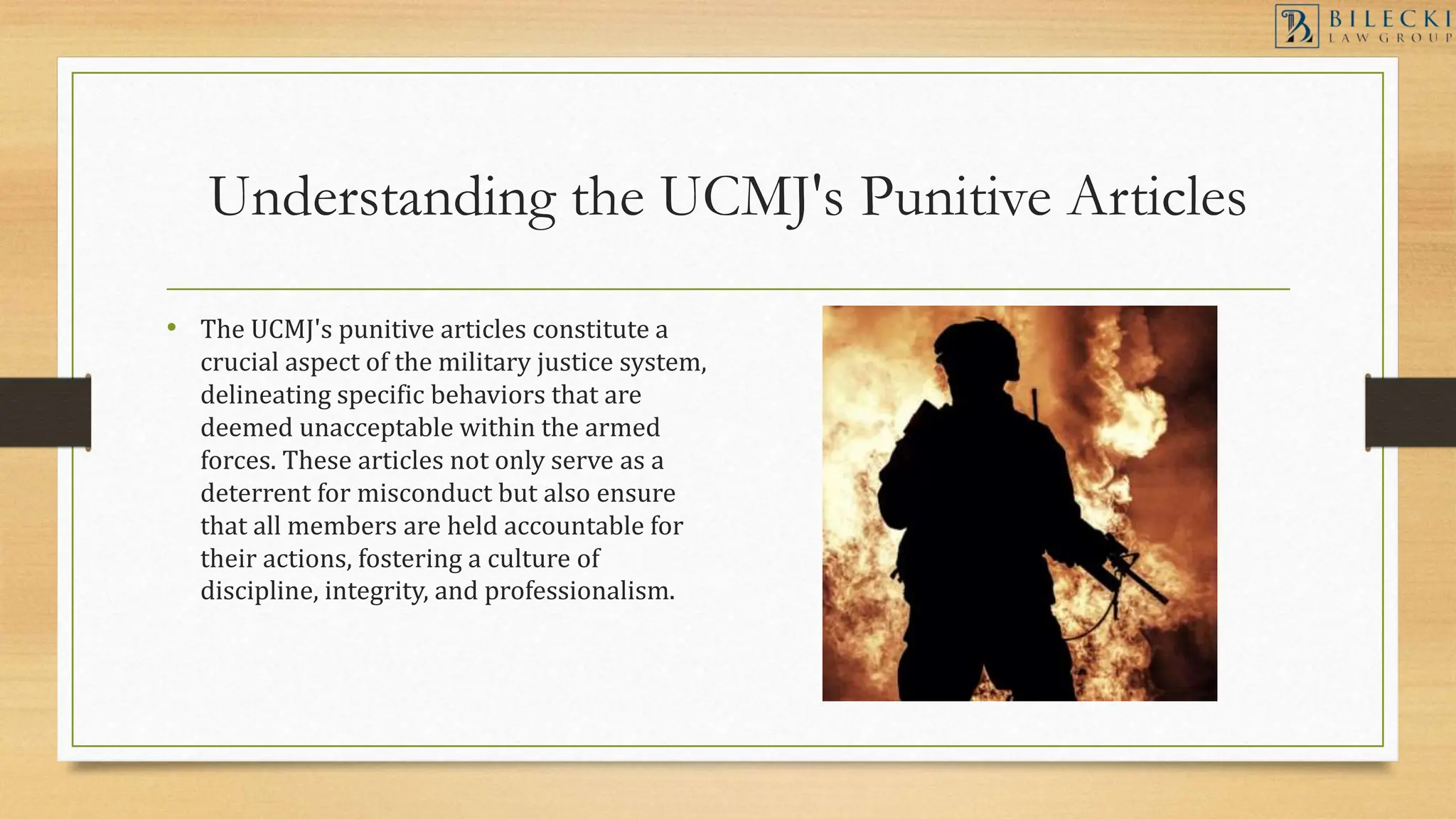 BILECKI
LAW GROUP

Understanding the UCMJ's Punitive Articles

• The UCMJ's punitive articles constitute a crucial aspect of the military justice system, delineating specific behaviors that are deemed unacceptable within the armed forces. These articles not only serve as a deterrent for misconduct but also ensure that all members are held accountable for their actions, fostering a culture of discipline, integrity, and professionalism.